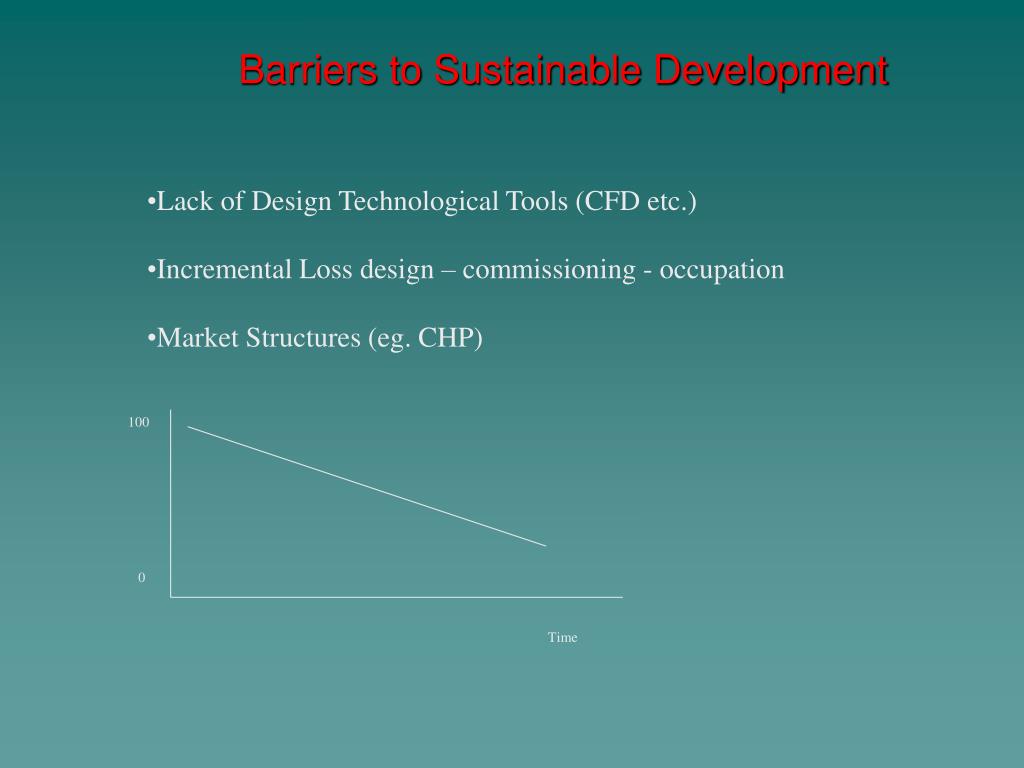 Barriers to Sustainable Development

•Lack of Design Technological Tools (CFD etc.)

•Incremental Loss design – commissioning - occupation

•Market Structures (eg. CHP)

100

0

Time